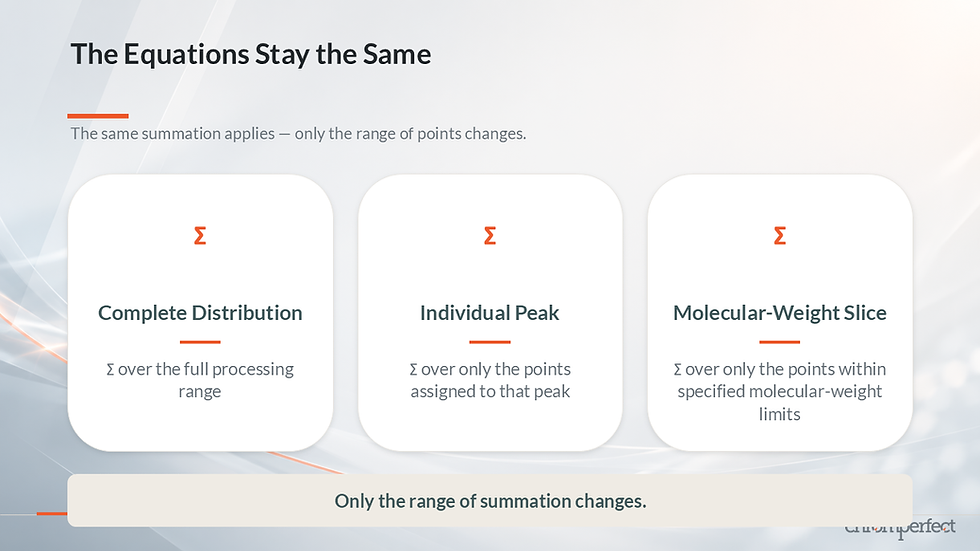 The Equations Stay the Same

The same summation applies — only the range of points changes.

Σ

Complete Distribution

Σ over the full processing range

Σ

Individual Peak

Σ over only the points assigned to that peak

Σ

Molecular-Weight Slice

Σ over only the points within specified molecular-weight limits

Only the range of summation changes.

chromperfect